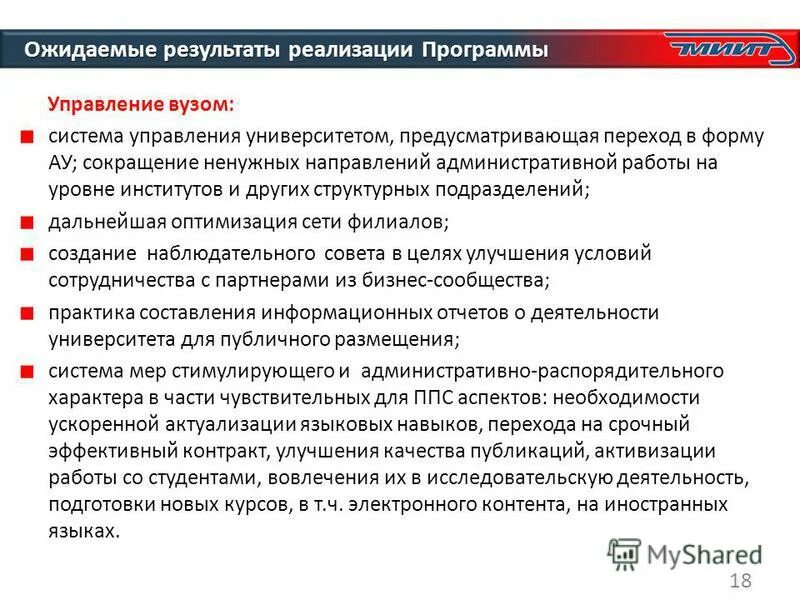 Ожидаемые результаты реализации Программы

МИИТ

Управление вузом:

система управления университетом, предусматривающая переход в форму АУ; сокращение ненужных направлений административной работы на уровне институтов и других структурных подразделений;

дальнейшая оптимизация сети филиалов;

создание наблюдательного совета в целях улучшения условий сотрудничества с партнерами из бизнес-сообщества;

практика составления информационных отчетов о деятельности университета для публичного размещения;

система мер стимулирующего и административно-распорядительного характера в части чувствительных для ППС аспектов: необходимости ускоренной актуализации языковых навыков, перехода на срочный эффективный контракт, улучшения качества публикаций, активизации работы со студентами, вовлечения их в исследовательскую деятельность, подготовки новых курсов, в т.ч. электронного контента, на иностранных языках.

MyShared

18